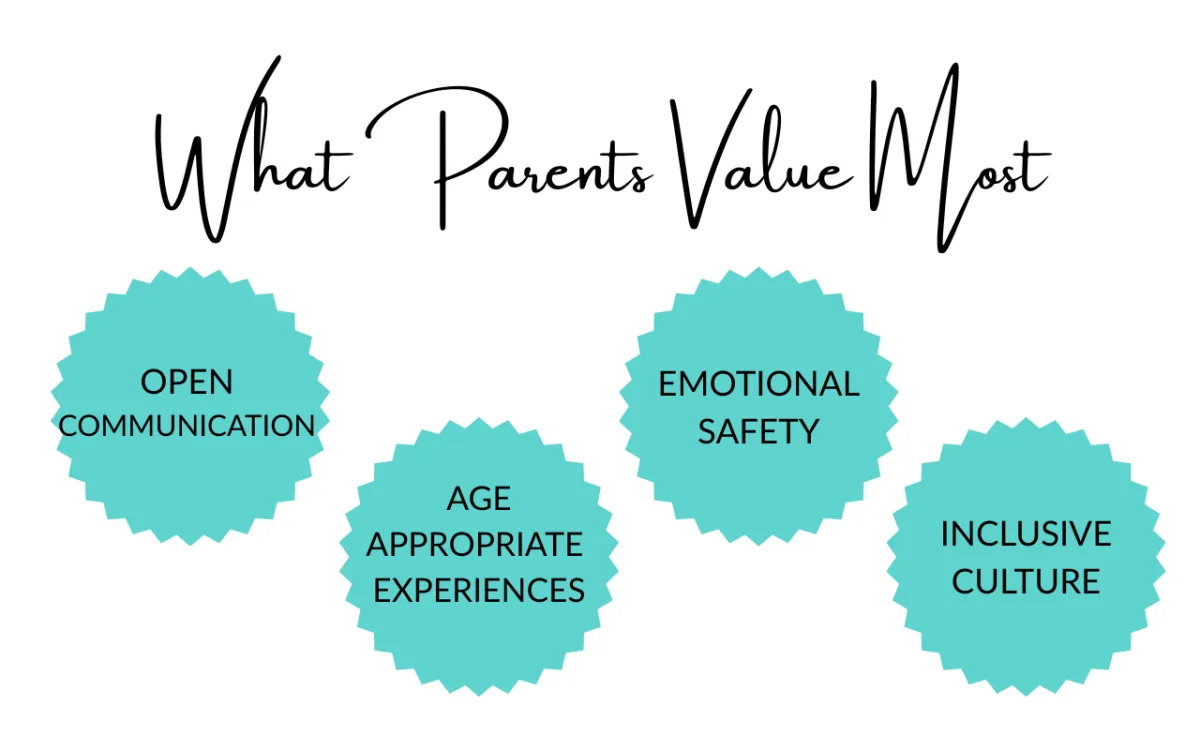 What Parents Value Most

OPEN COMMUNICATION

AGE APPROPRIATE EXPERIENCES

EMOTIONAL SAFETY

INCLUSIVE CULTURE